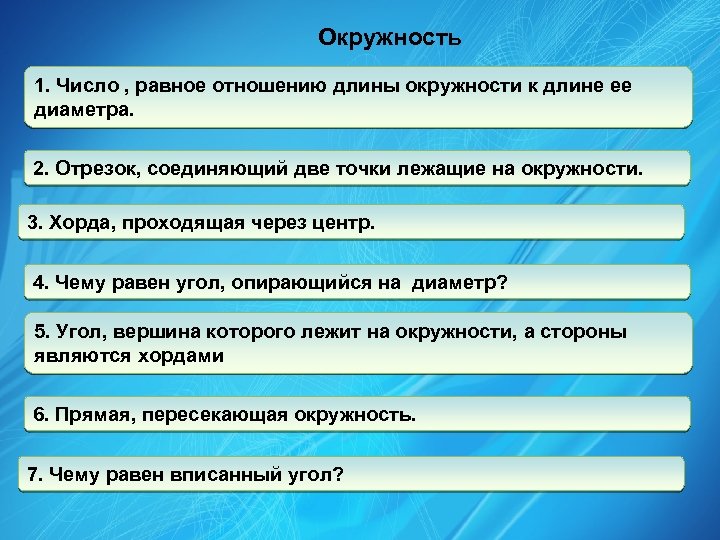 Окружность

1. Число , равное отношению длины окружности к длине ее диаметра.

2. Отрезок, соединяющий две точки лежащие на окружности.

3. Хорда, проходящая через центр.

4. Чему равен угол, опирающийся на  диаметр?

5. Угол, вершина которого лежит на окружности, а стороны являются хордами

6. Прямая, пересекающая окружность.

7. Чему равен вписанный угол?